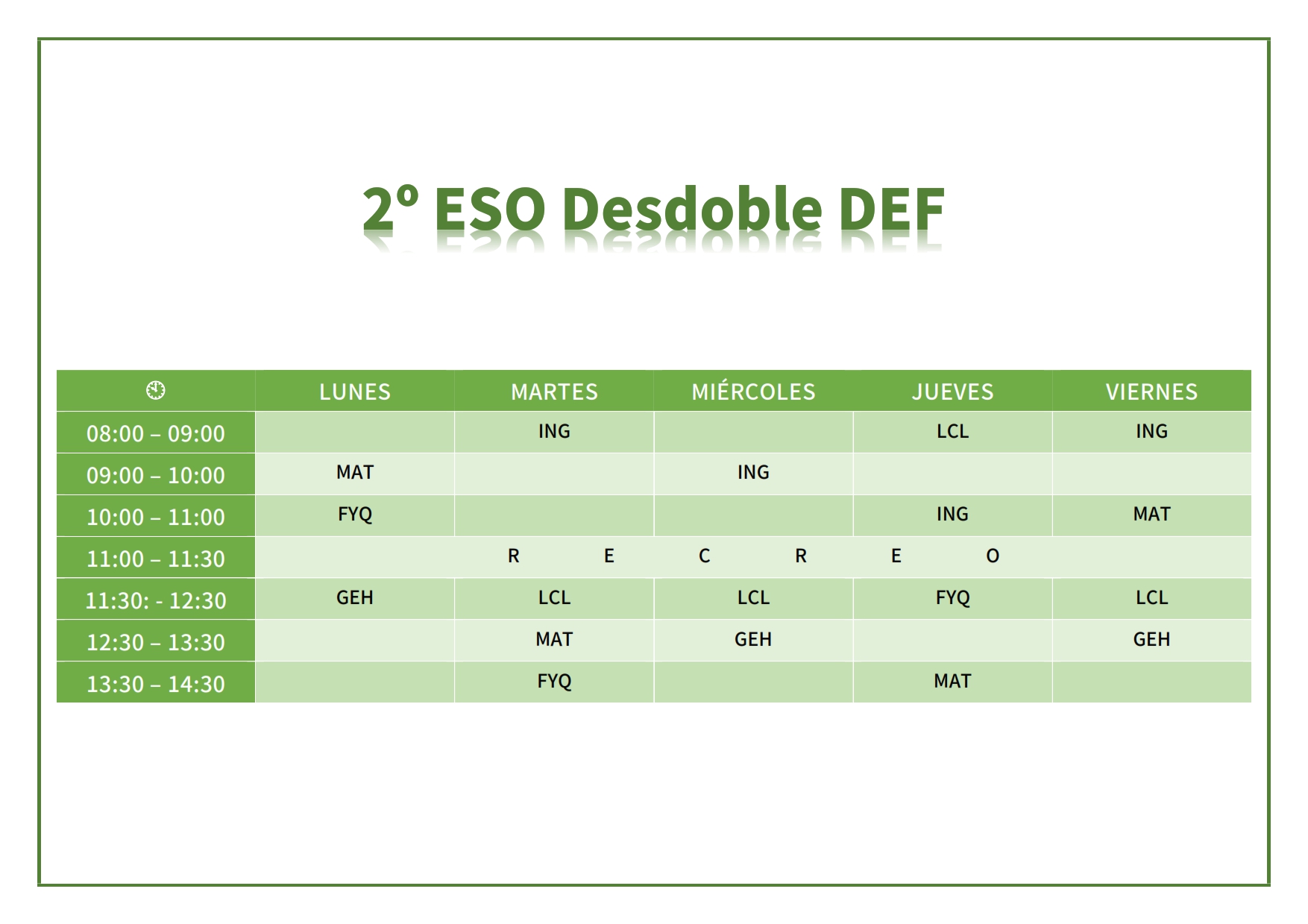 2º ESO Desdoble DEF

| | LUNES | MARTES | MIÉRCOLES | JUEVES | VIERNES |
|---|---|---|---|---|---|
| 08:00 – 09:00 | | ING | | LCL | ING |
| 09:00 – 10:00 | MAT | | ING | | |
| 10:00 – 11:00 | FYQ | | | ING | MAT |
| 11:00 – 11:30 | R E C R E O | | | | |
| 11:30: - 12:30 | GEH | LCL | LCL | FYQ | LCL |
| 12:30 – 13:30 | | MAT | GEH | | GEH |
| 13:30 – 14:30 | | FYQ | | MAT | |